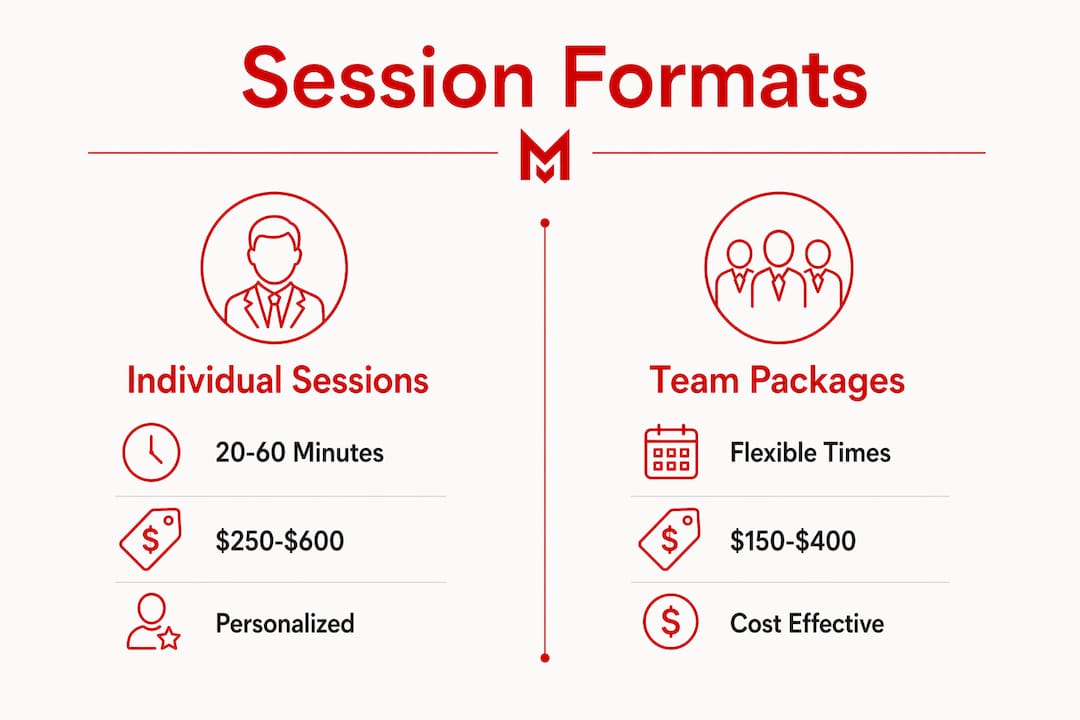 Session Formats

M

Individual Sessions

20-60 Minutes

\$250-\$600

Personalized

Team Packages

Flexible Times

\$150-\$400

Cost Effective